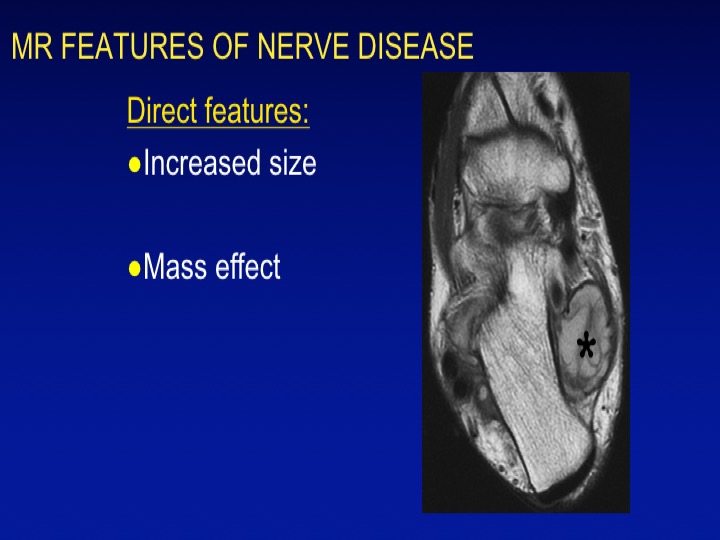 MR FEATURES OF NERVE DISEASE

Direct features:

●Increased size

●Mass effect

*